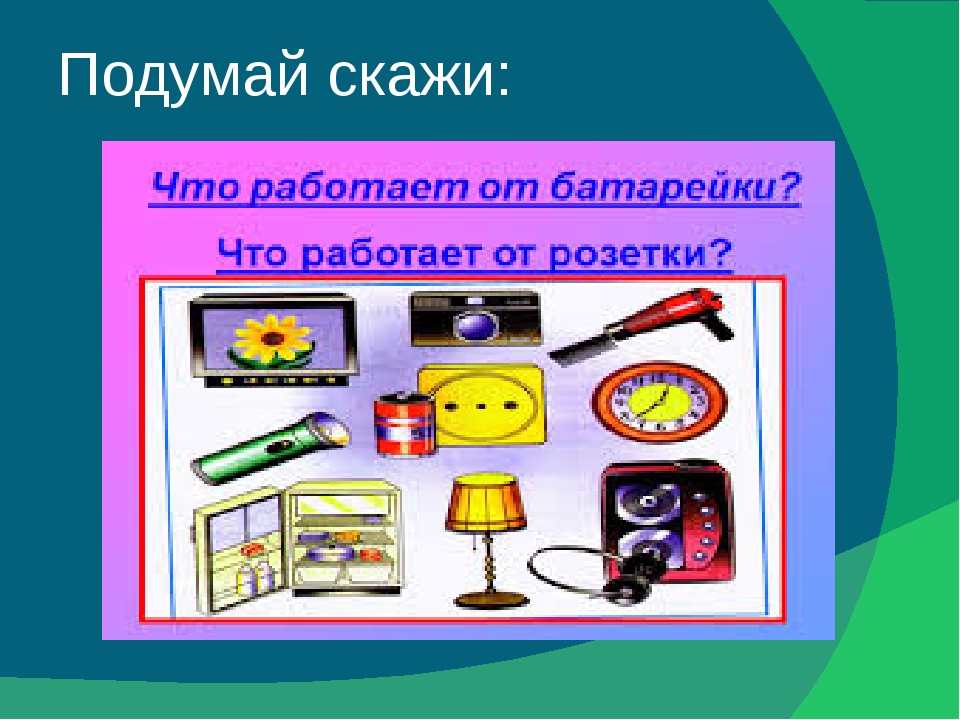 Подумай скажи:

Что работает от батарейки?

Что работает от розетки?